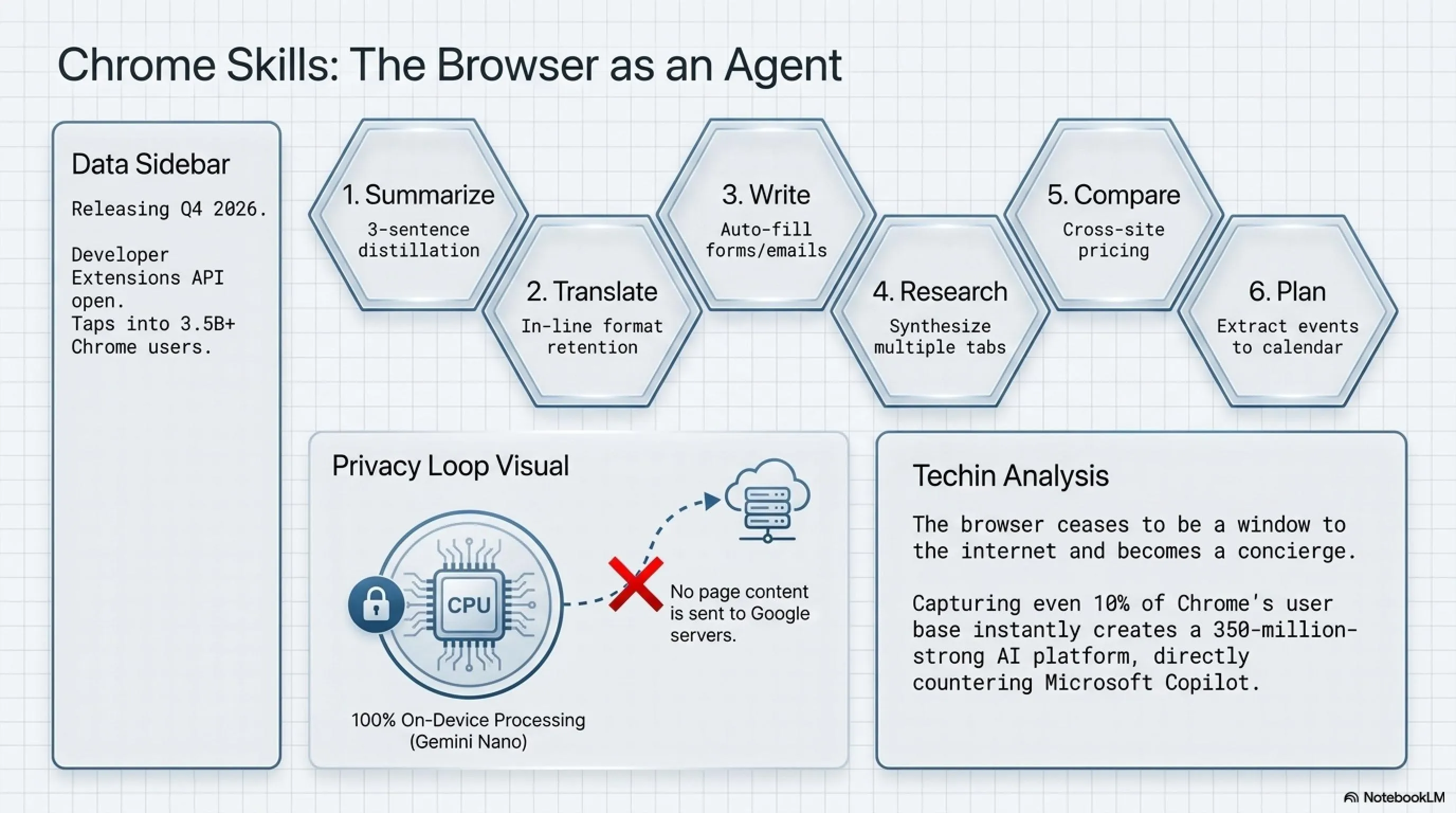 Chrome Skills: The Browser as an Agent

Data Sidebar

Releasing Q4 2026.

Developer Extensions API open.
Taps into 3.5B+ Chrome users.

1. Summarize
3-sentence distillation

2. Translate
In-line format retention

3. Write
Auto-fill forms/emails

4. Research
Synthesize multiple tabs

5. Compare
Cross-site pricing

6. Plan
Extract events to calendar

Privacy Loop Visual

CPU

No page content is sent to Google servers.

100% On-Device Processing (Gemini Nano)

Techin Analysis

The browser ceases to be a window to the internet and becomes a concierge.

Capturing even 10% of Chrome's user base instantly creates a 350-million-strong AI platform, directly countering Microsoft Copilot.

NotebookLM